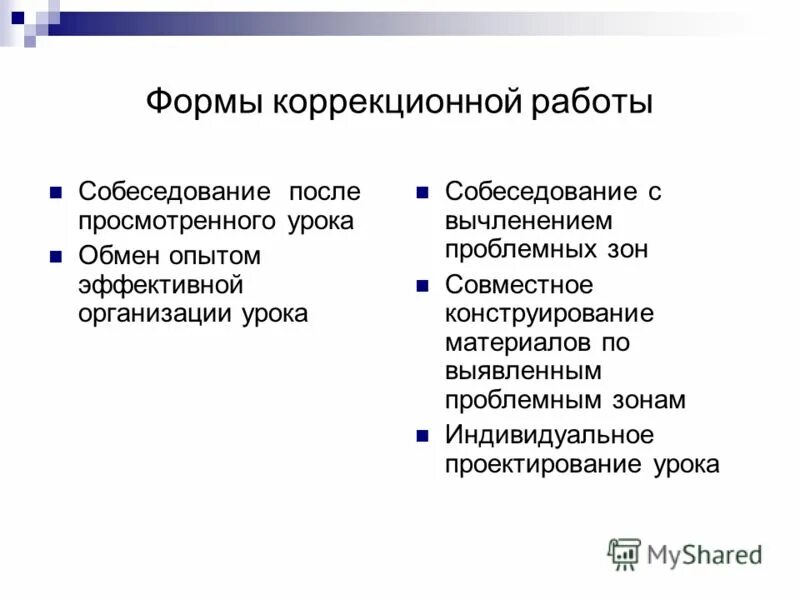 Формы коррекционной работы

Собеседование после просмотренного урока

Обмен опытом эффективной организации урока

Собеседование с вычленением проблемных зон

Совместное конструирование материалов по выявленным проблемным зонам

Индивидуальное проектирование урока

MyShared